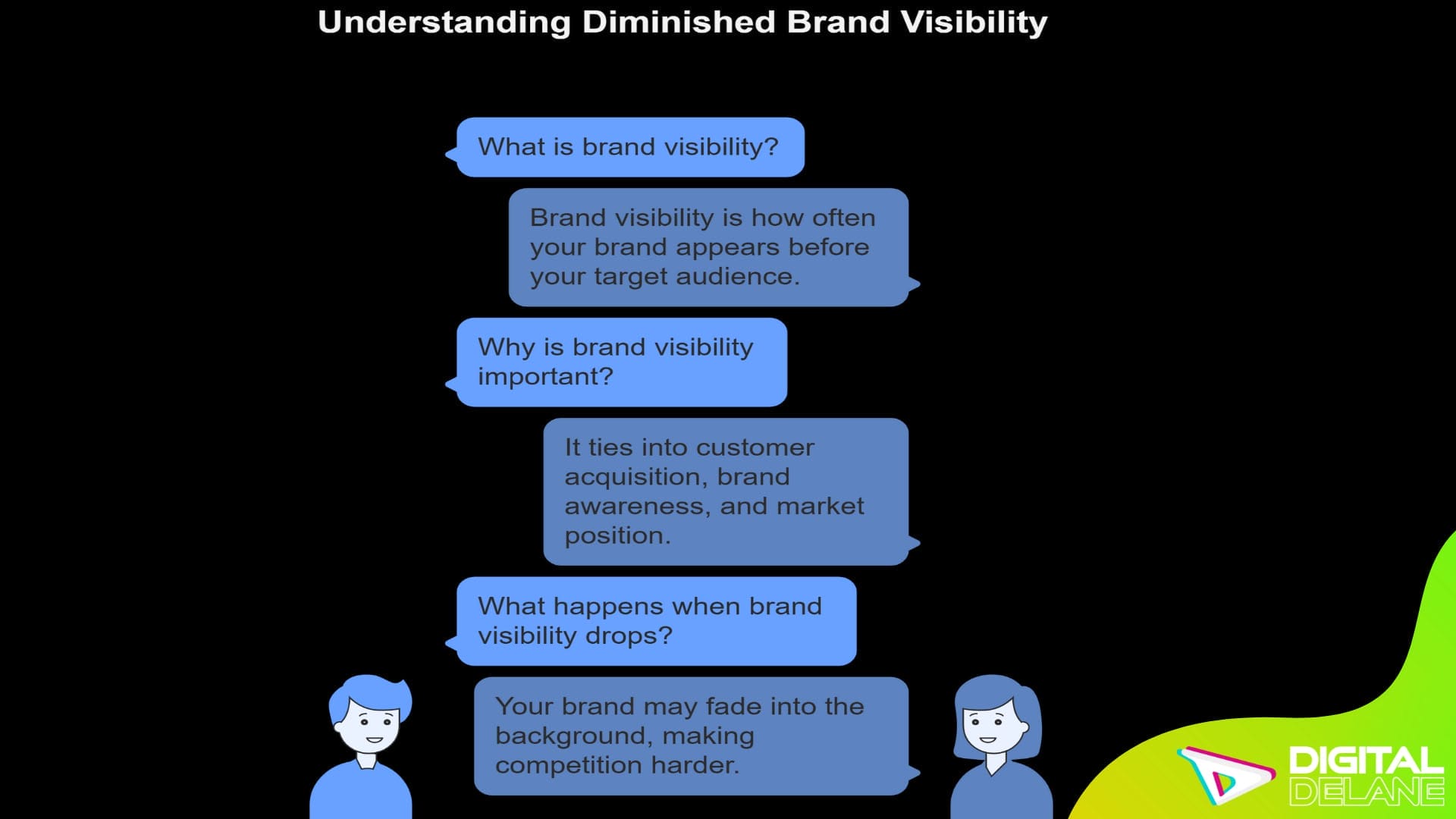 Understanding Diminished Brand Visibility

What is brand visibility?

Brand visibility is how often your brand appears before your target audience.

Why is brand visibility important?

It ties into customer acquisition, brand awareness, and market position.

What happens when brand visibility drops?

Your brand may fade into the background, making competition harder.

DIGITAL DELANE